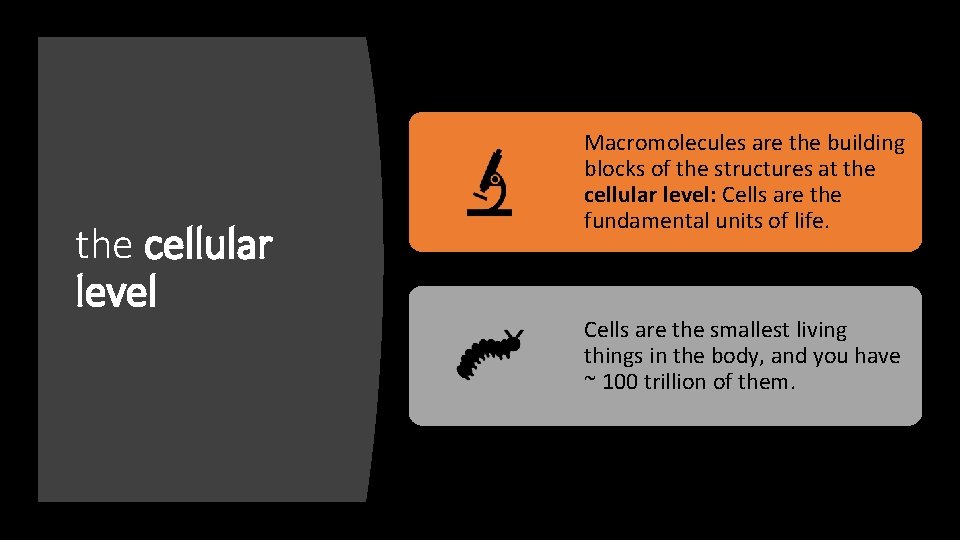 the cellular level

Macromolecules are the building blocks of the structures at the cellular level: Cells are the fundamental units of life.

Cells are the smallest living things in the body, and you have ~ 100 trillion of them.